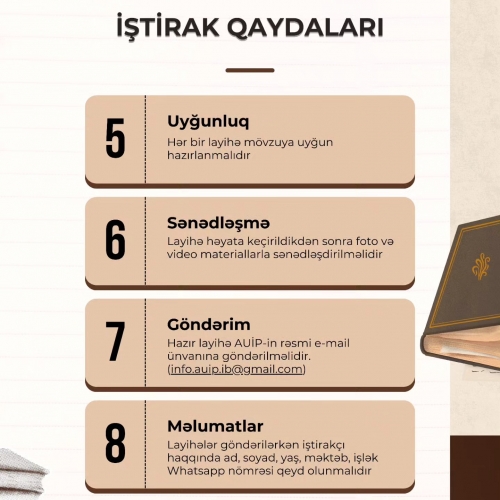 İŞTİRAK QAYDALARI

5
Uyğunluq
Hər bir layihə mövzuya uyğun hazırlanmalıdır

6
Sənədləşmə
Layihə həyata keçirildikdən sonra foto və video materiallarla sənədləşdirilməlidir

7
Göndərim
Hazır layihə AUİP-in rəsmi e-mail ünvanına göndərilməlidir. (info.auip.ib@gmail.com)

8
Məlumatlar
Layihələr göndərilərkən iştirakçı haqqında ad, soyad, yaş, məktəb, işlək Whatsapp nömrəsi qeyd olunmalıdır